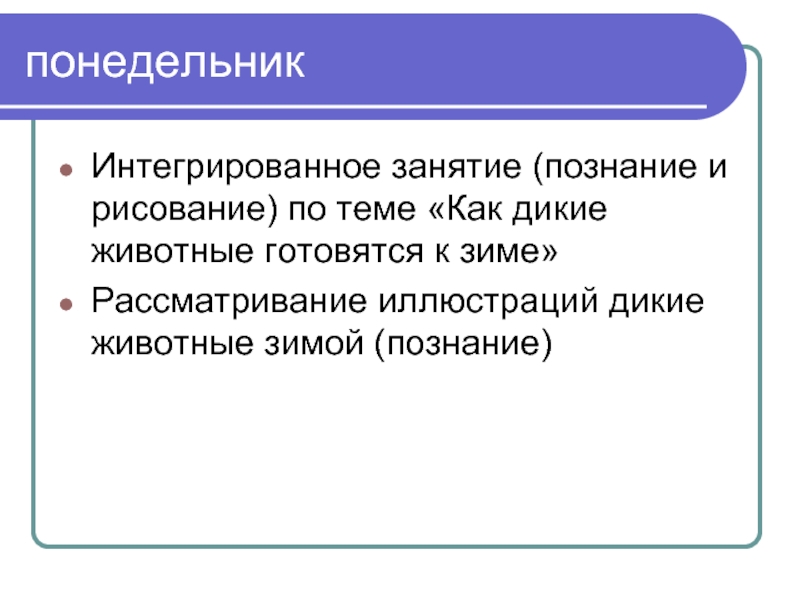 понедельник

Интегрированное занятие (познание и рисование) по теме «Как дикие животные готовятся к зиме»

Рассматривание иллюстраций дикие животные зимой (познание)